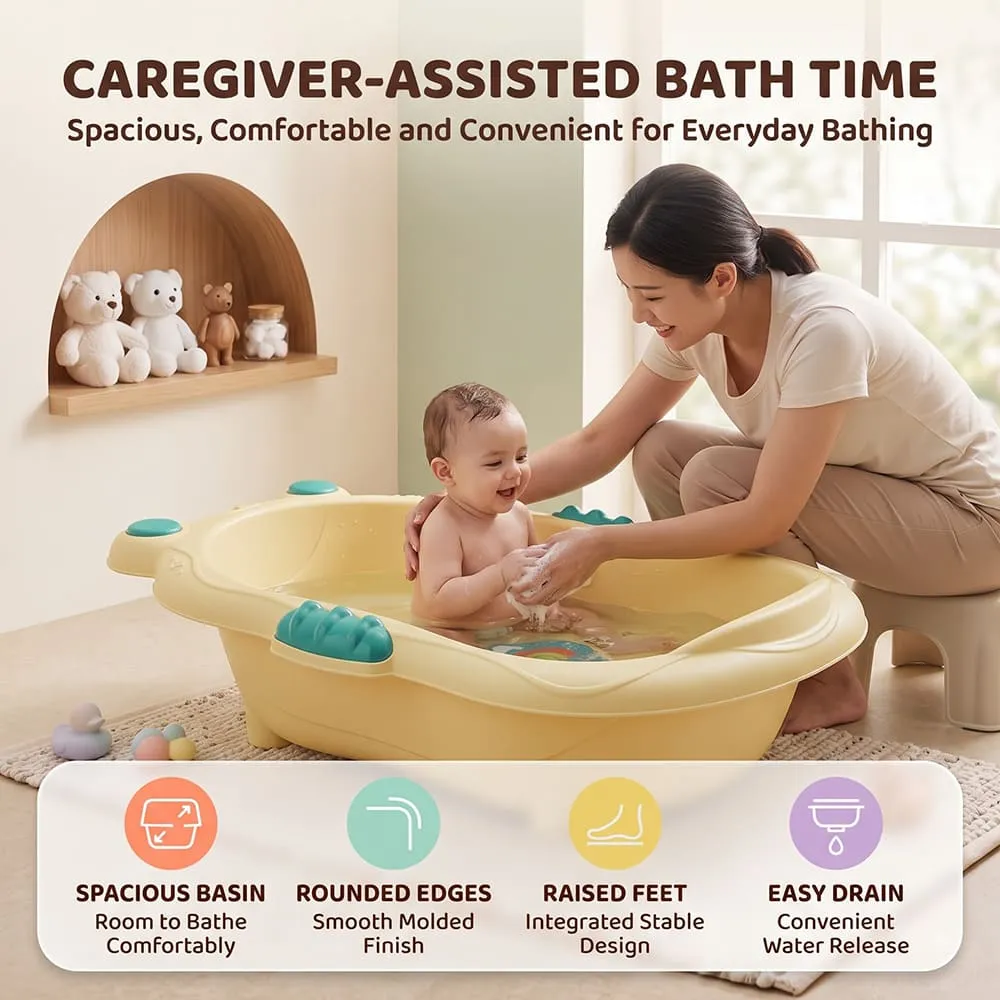 CAREGIVER-ASSISTED BATH TIME
Spacious, Comfortable and Convenient for Everyday Bathing

SPACIOUS BASIN
Room to Bathe Comfortably

ROUNDED EDGES
Smooth Molded Finish

RAISED FEET
Integrated Stable Design

EASY DRAIN
Convenient Water Release